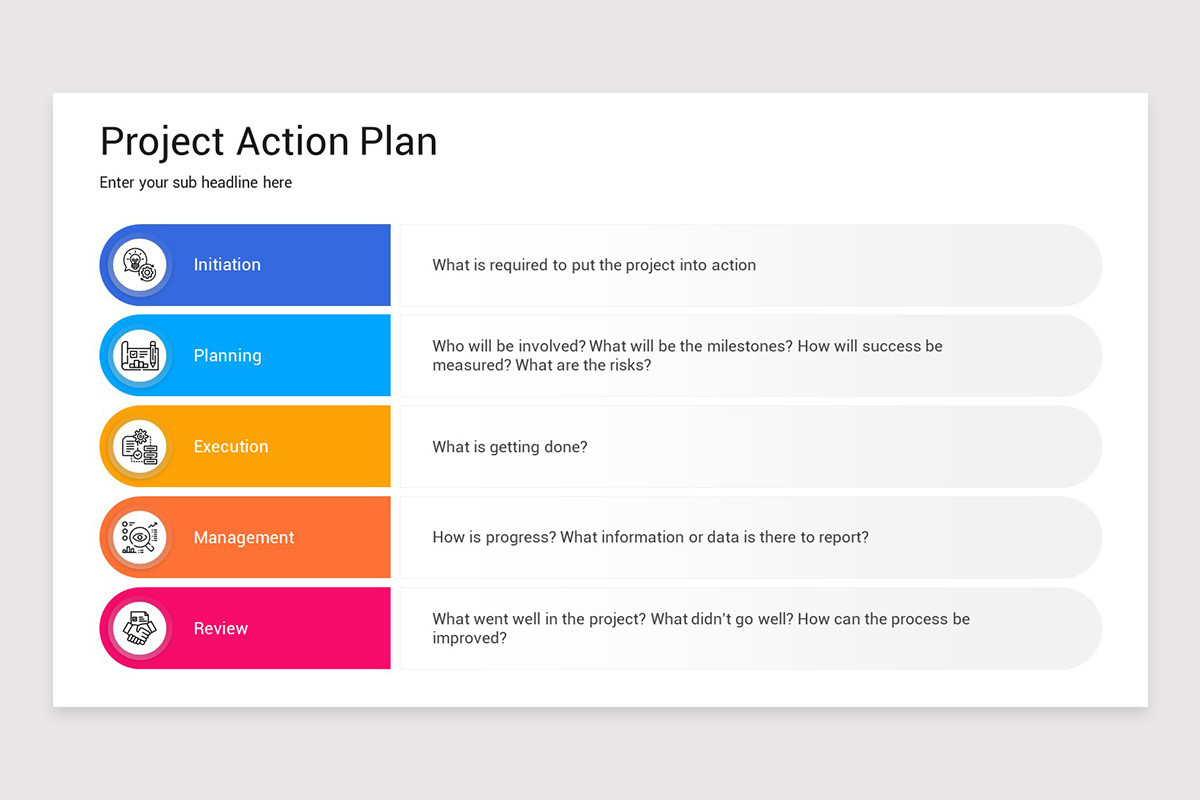 Project Action Plan

Enter your sub headline here

Initiation

What is required to put the project into action

Planning

Who will be involved? What will be the milestones? How will success be measured? What are the risks?

Execution

What is getting done?

Management

How is progress? What information or data is there to report?

Review

What went well in the project? What didn't go well? How can the process be improved?